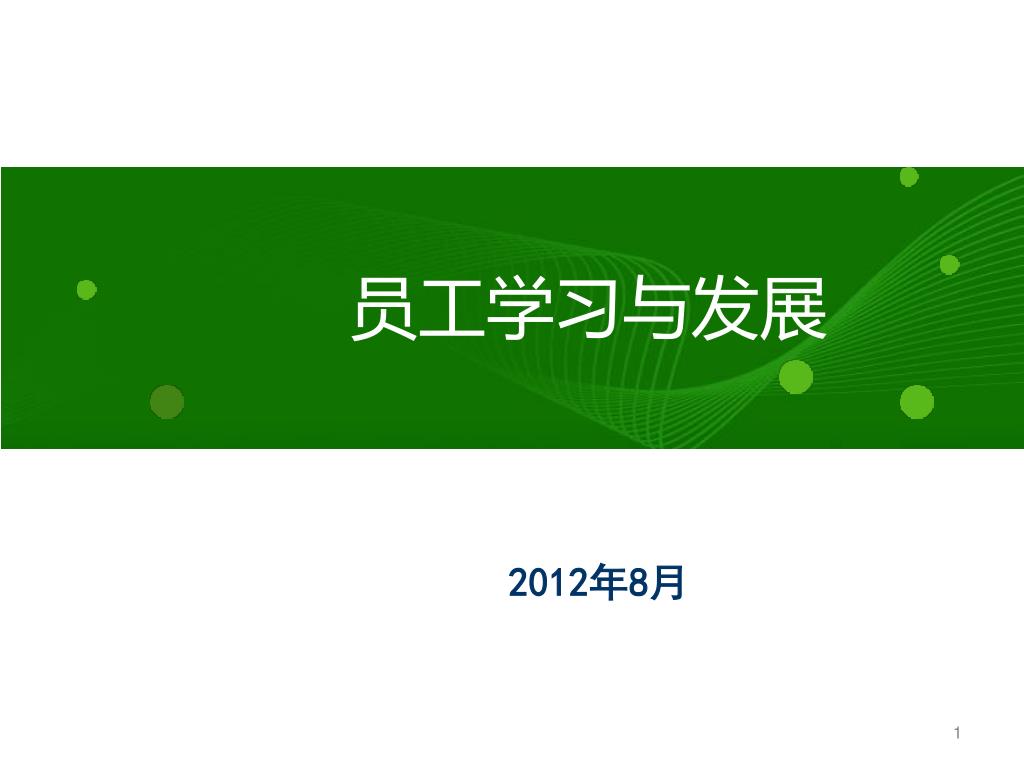 员工学习与发展

2012年8月

1